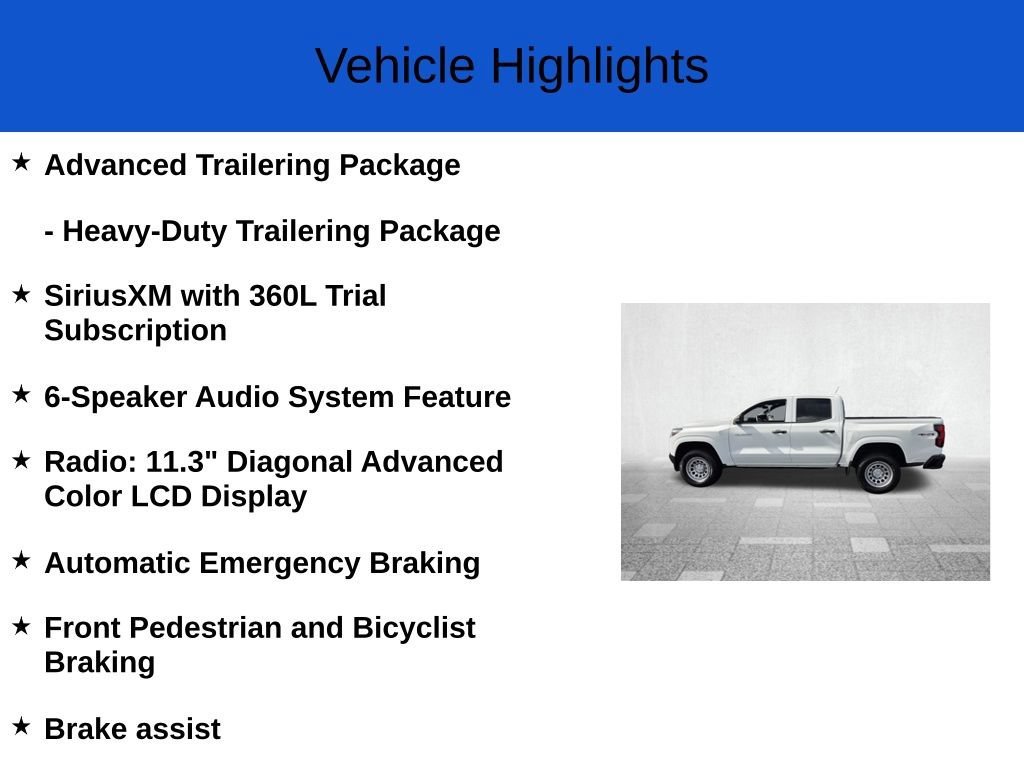 Vehicle Highlights

★ Advanced Trailering Package

- Heavy-Duty Trailering Package

★ SiriusXM with 360L Trial Subscription

★ 6-Speaker Audio System Feature

★ Radio: 11.3" Diagonal Advanced Color LCD Display

★ Automatic Emergency Braking

★ Front Pedestrian and Bicyclist Braking

★ Brake assist